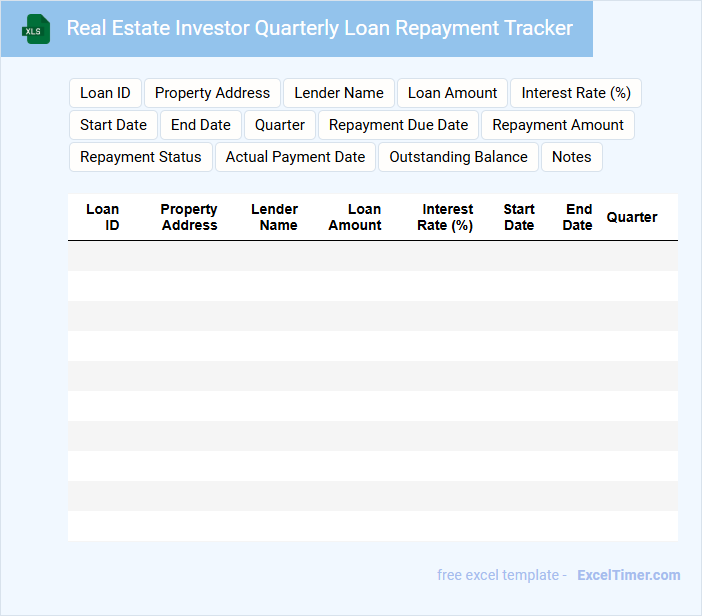 XLS

Real Estate Investor Quarterly Loan Repayment Tracker

Loan ID
Property Address
Lender Name
Loan Amount
Interest Rate (%)
Start Date
End Date
Quarter
Repayment Due Date
Repayment Amount
Repayment Status
Actual Payment Date
Outstanding Balance
Notes

| Loan ID | Property Address | Lender Name | Loan Amount | Interest Rate (%) | Start Date | End Date | Quarter |
|---|---|---|---|---|---|---|---|
| | | | | | | | |
| | | | | | | | |
| | | | | | | | |
| | | | | | | | |
| | | | | | | | |
| | | | | | | | |
| | | | | | | | |
| | | | | | | | |
| | | | | | | | |
| | | | | | | | |

free excel template - ExcelTimer.com